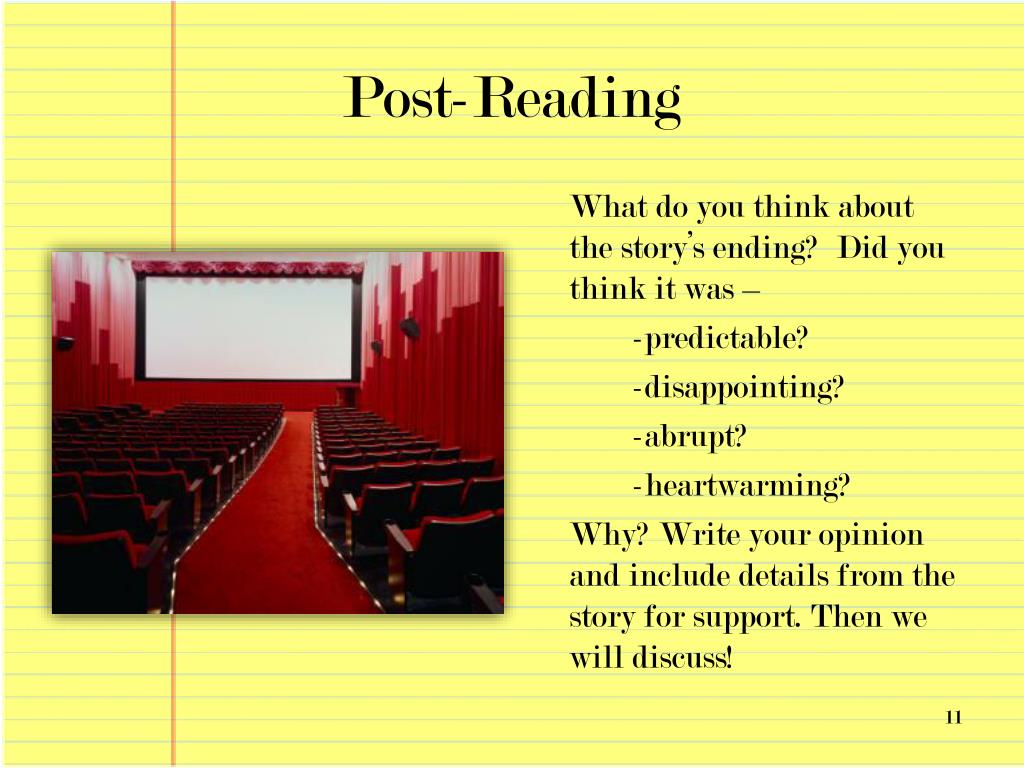 Post-Reading

What do you think about the story's ending? Did you think it was –

-predictable?

-disappointing?

-abrupt?

-heartwarming?

Why? Write your opinion and include details from the story for support. Then we will discuss!

11